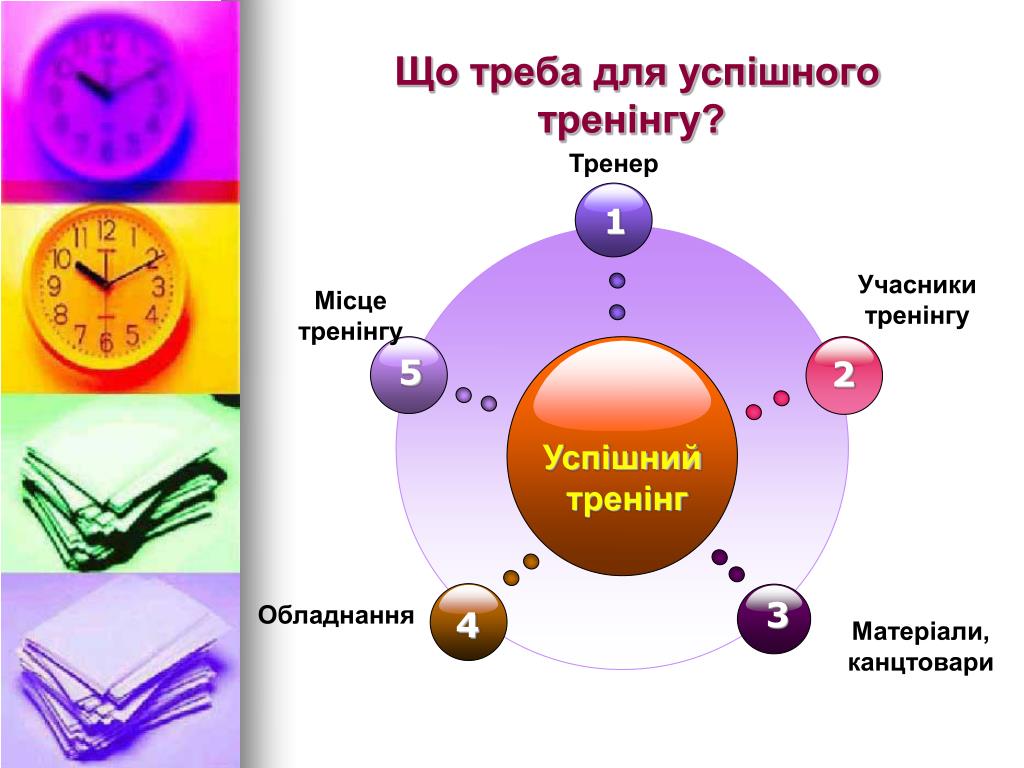 Що треба для успішного тренінгу?

Тренер

1

Учасники тренінгу

2

Матеріали, канцтовари

3

Обладнання

4

Місце тренінгу

5

Успішний тренінг